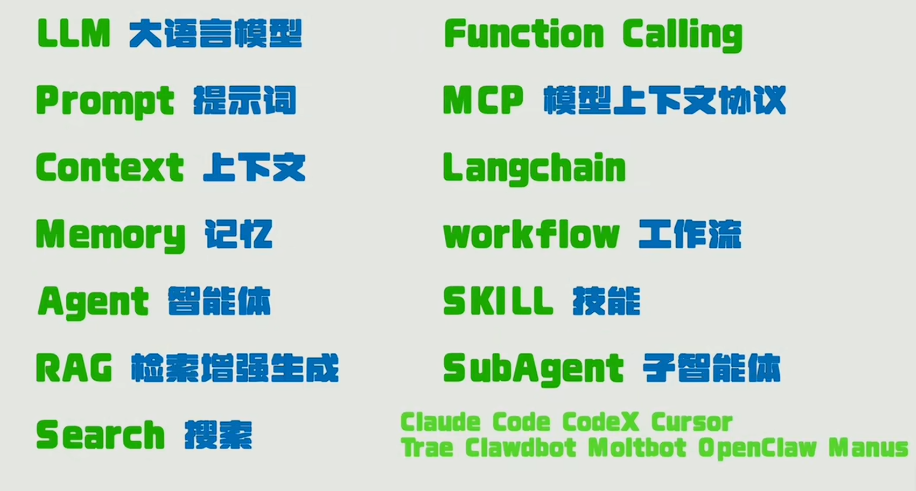 LLM 大语言模型

Prompt 提示词

Context 上下文

Memory 记忆

Agent 智能体

RAG 检索增强生成

Search 搜索

Function Calling

MCP 模型上下文协议

Langchain

workflow 工作流

SKILL 技能

SubAgent 子智能体

Claude Code CodeX Cursor
Trae Clawdbot Moltbot OpenClaw Manus